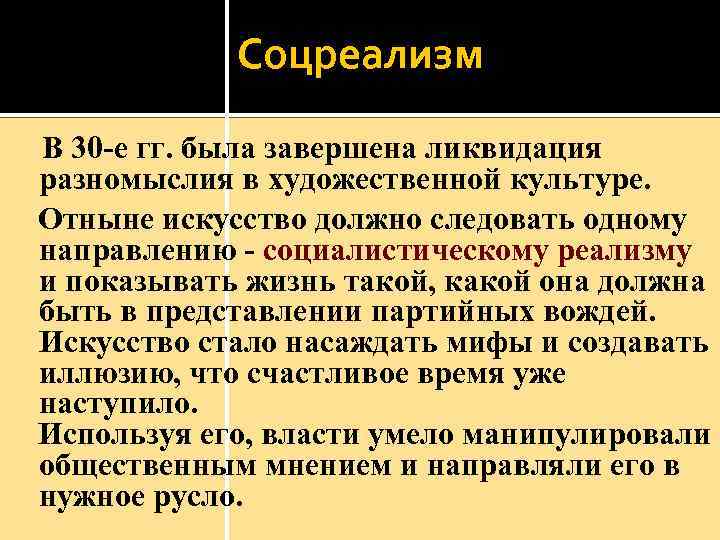 Соцреализм

В 30-е гг. была завершена ликвидация разномыслия в художественной культуре.

Отныне искусство должно следовать одному направлению - социалистическому реализму и показывать жизнь такой, какой она должна быть в представлении партийных вождей. Искусство стало насаждать мифы и создавать иллюзию, что счастливое время уже наступило.

Используя его, власти умело манипулировали общественным мнением и направляли его в нужное русло.